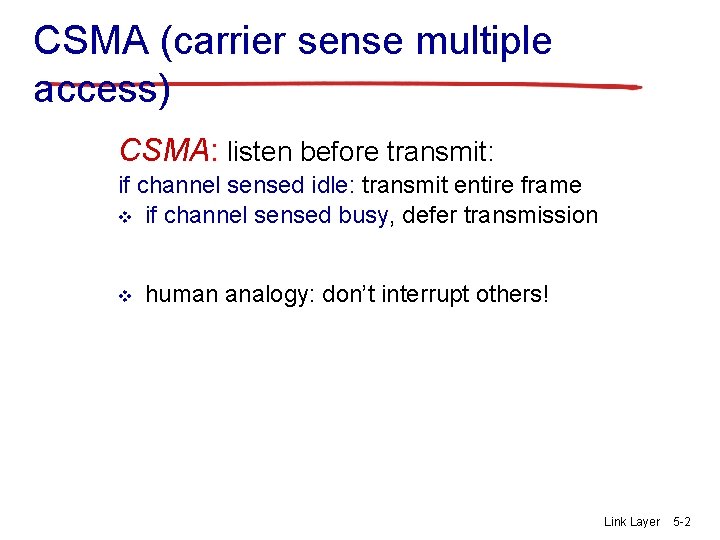 CSMA (carrier sense multiple access)

CSMA: listen before transmit:

if channel sensed idle: transmit entire frame

❖ if channel sensed busy, defer transmission

❖ human analogy: don't interrupt others!

Link Layer 5-2